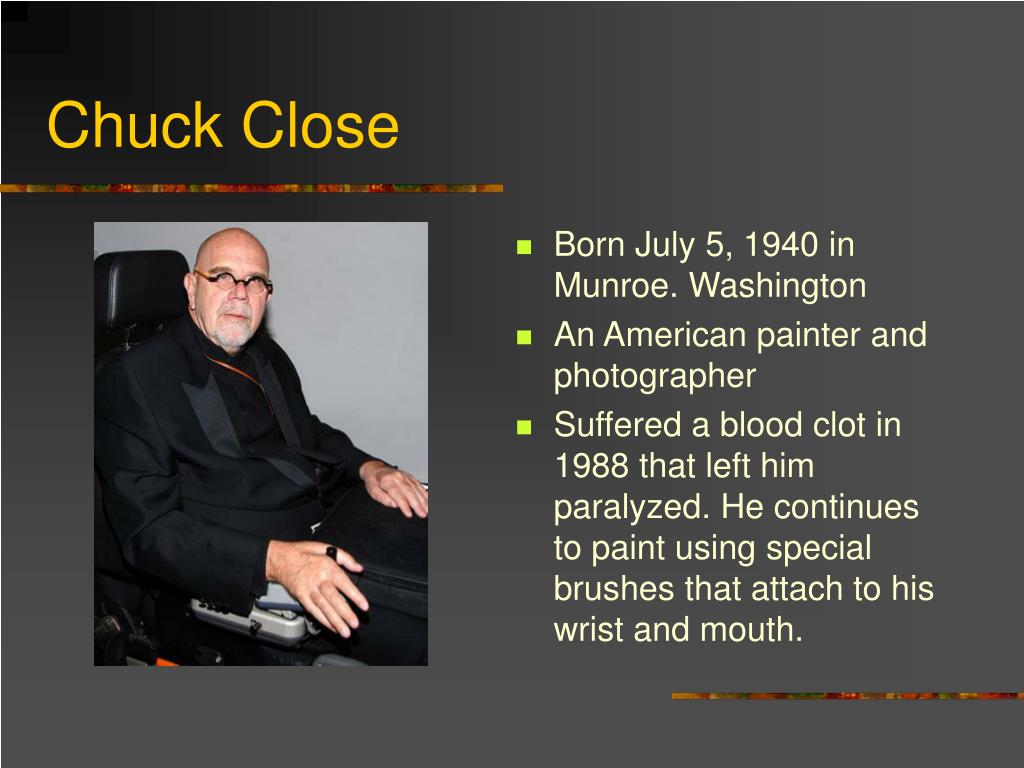 Chuck Close

- Born July 5, 1940 in Munroe. Washington
- An American painter and photographer
- Suffered a blood clot in 1988 that left him paralyzed. He continues to paint using special brushes that attach to his wrist and mouth.